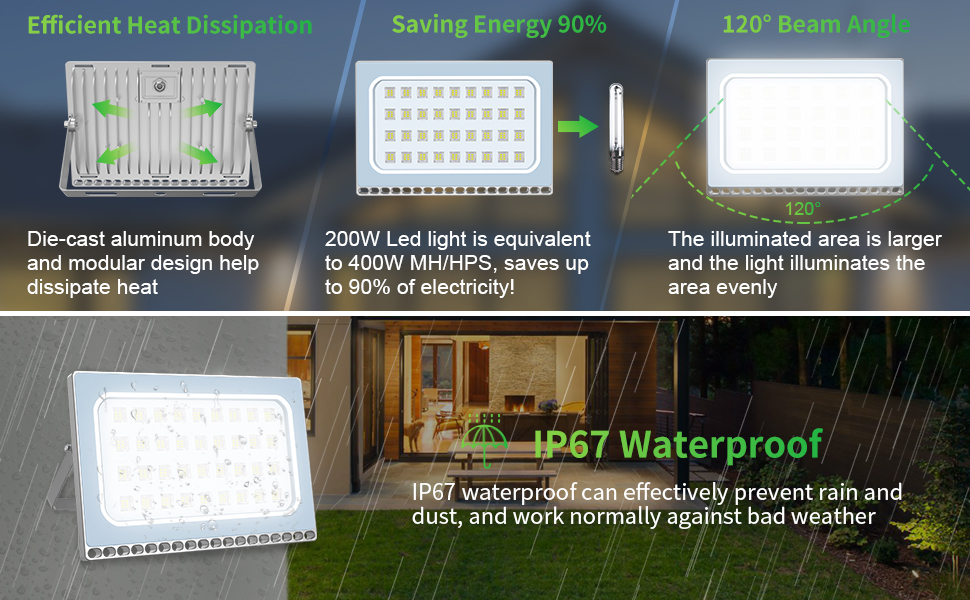 Efficient Heat Dissipation

Die-cast aluminum body and modular design help dissipate heat

Saving Energy 90%

200W Led light is equivalent to 400W MH/HPS, saves up to 90% of electricity!

120° Beam Angle

120°

The illuminated area is larger and the light illuminates the area evenly

IP67 Waterproof

IP67 waterproof can effectively prevent rain and dust, and work normally against bad weather